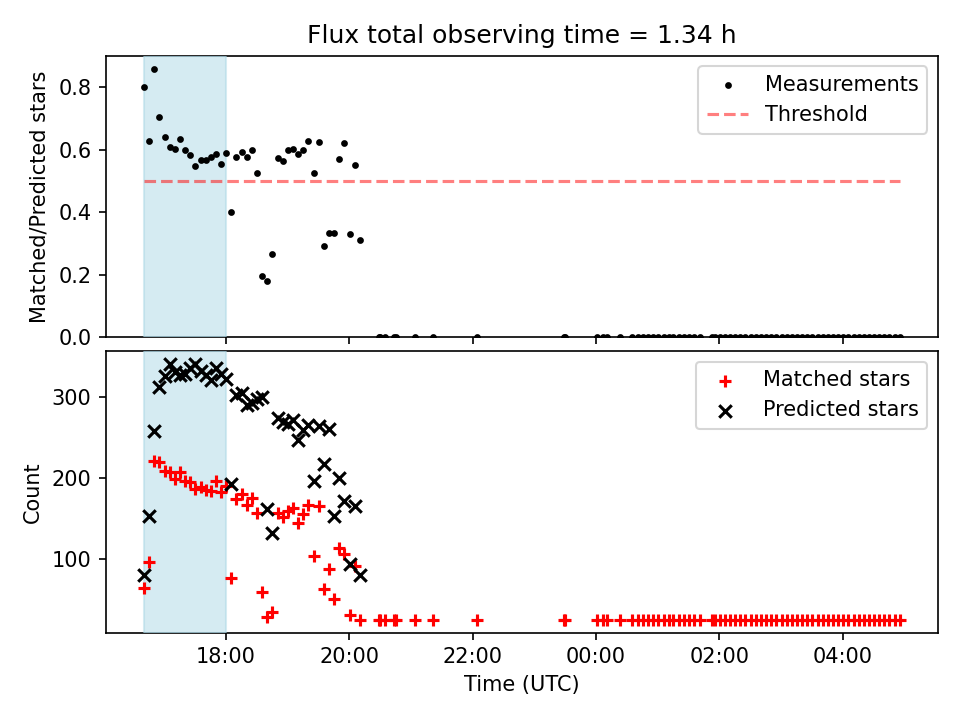 Flux total observing time = 1.34 h

Matched/Predicted stars

0.8
0.6
0.4
0.2
0.0

Measurements
Threshold

Count

300
200
100

Matched stars
Predicted stars

18:00
20:00
22:00
00:00
02:00
04:00

Time (UTC)